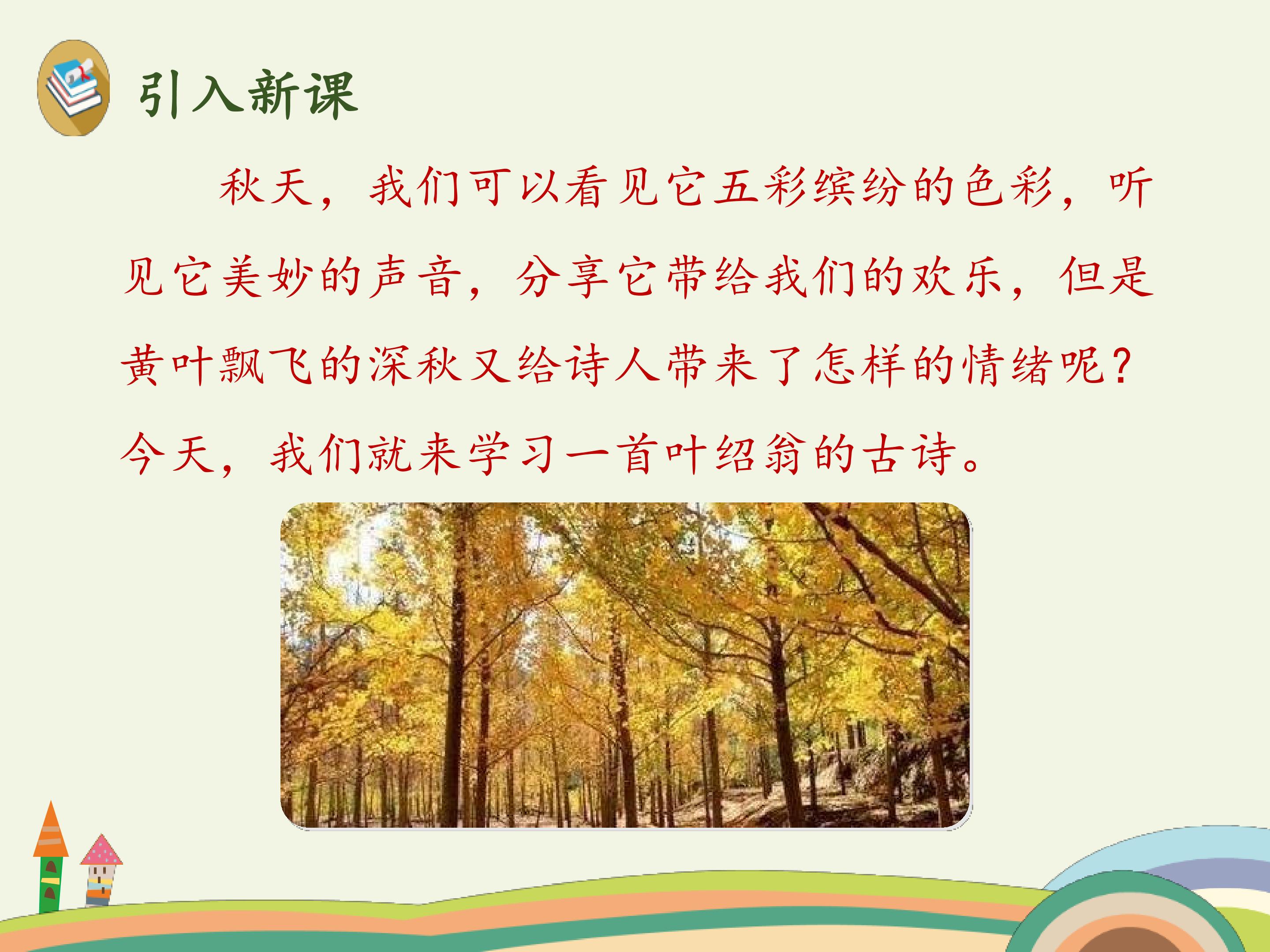 引入新课

秋天，我们可以看见它五彩缤纷的色彩，听见它美妙的声音，分享它带给我们的欢乐，但是黄叶飘飞的深秋又给诗人带来了怎样的情绪呢？今天，我们就来学习一首叶绍翁的古诗。